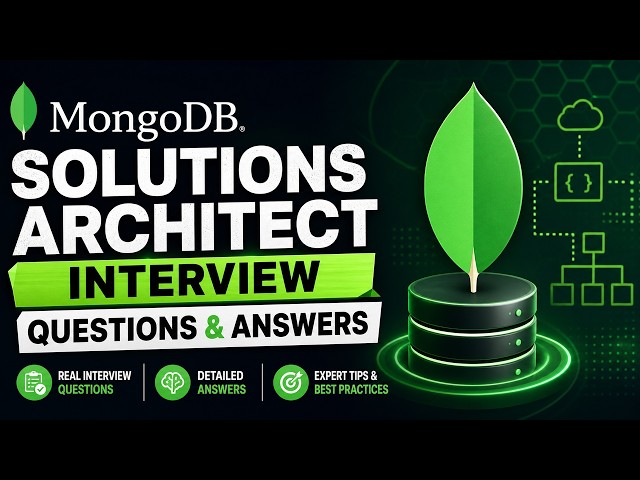 MongoDB.

SOLUTIONS ARCHITECT

INTERVIEW

QUESTIONS & ANSWERS

REAL INTERVIEW QUESTIONS

DETAILED ANSWERS

EXPERT TIPS & BEST PRACTICES

{ }